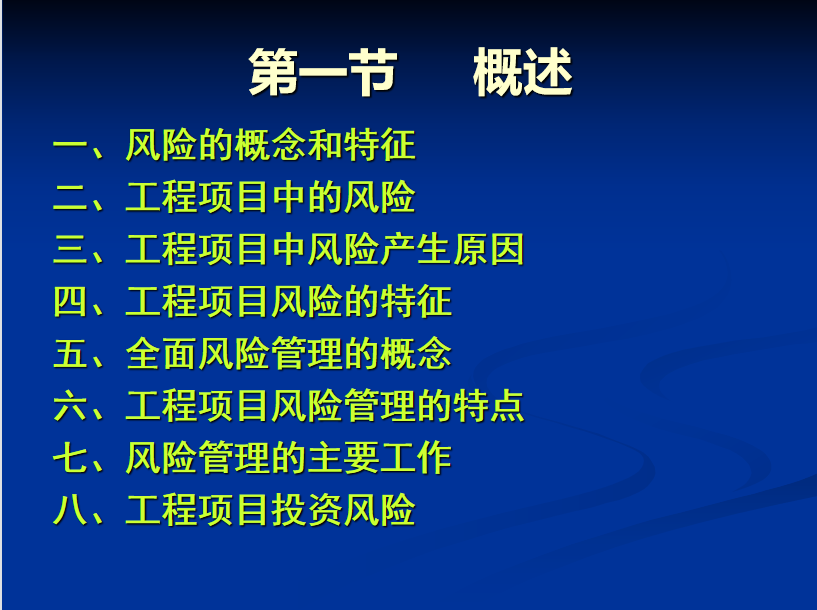 第一节　概述

一、风险的概念和特征
二、工程项目中的风险
三、工程项目中风险产生原因
四、工程项目风险的特征
五、全面风险管理的概念
六、工程项目风险管理的特点
七、风险管理的主要工作
八、工程项目投资风险